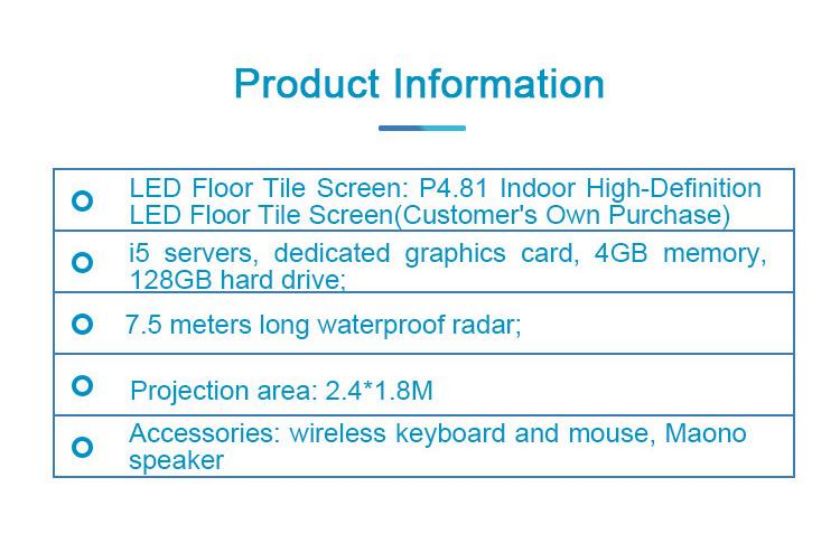 Product Information

LED Floor Tile Screen: P4.81 Indoor High-Definition LED Floor Tile Screen(Customer's Own Purchase)

i5 servers, dedicated graphics card, 4GB memory, 128GB hard drive;

7.5 meters long waterproof radar;

Projection area: 2.4*1.8M

Accessories: wireless keyboard and mouse, Maono speaker